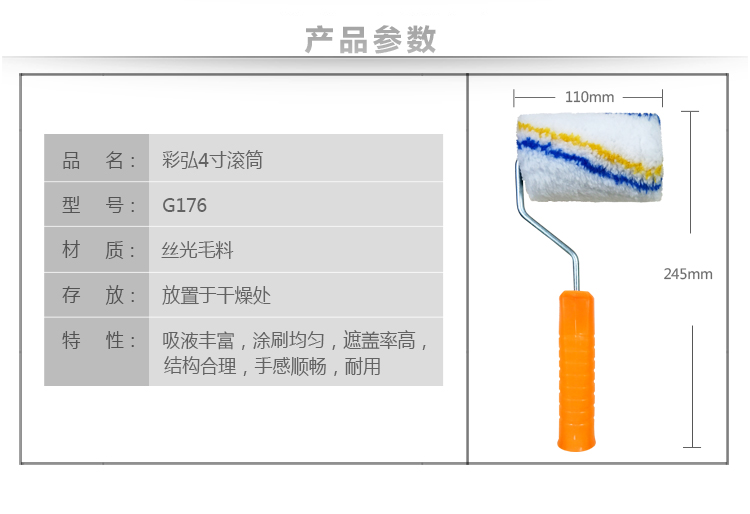 产品参数

| 品　名： | 彩弘4寸滚筒 |
|---|---|
| 型　号： | G176 |
| 材　质： | 丝光毛料 |
| 存　放： | 放置于干燥处 |
| 特　性： | 吸液丰富，涂刷均匀，遮盖率高，结构合理，手感顺畅，耐用 |

110mm

245mm